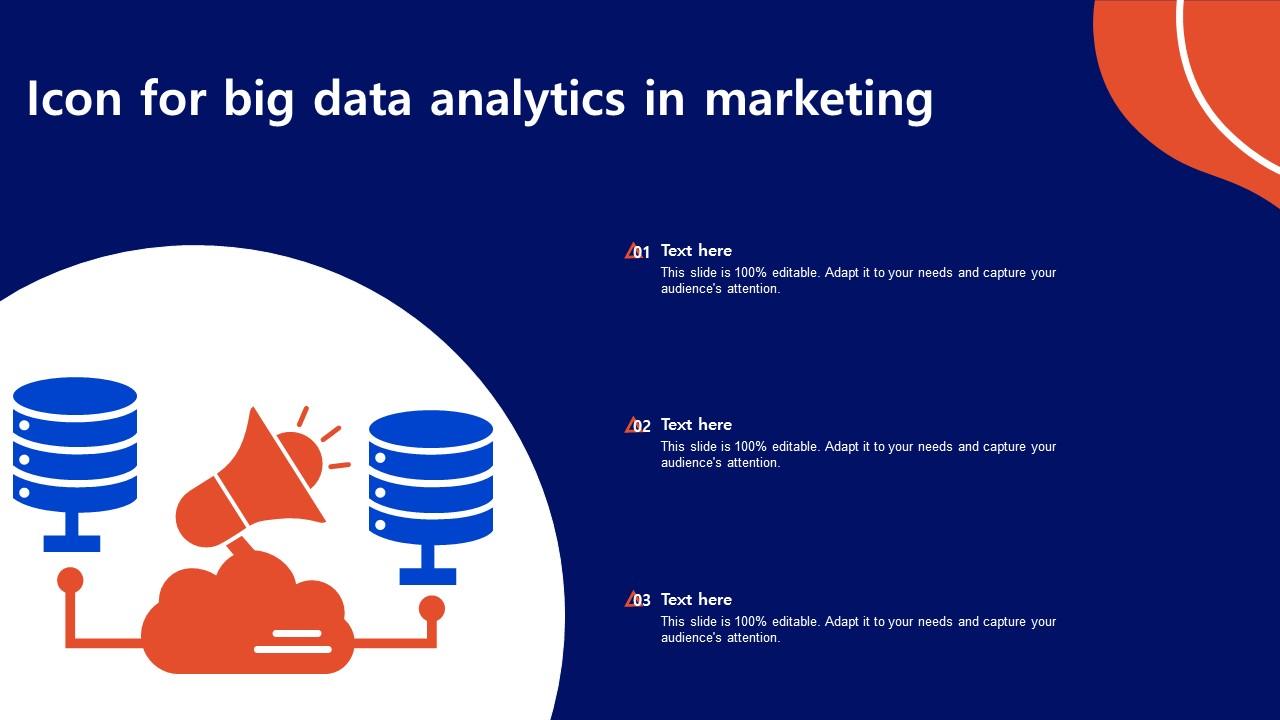 Icon for big data analytics in marketing

01 Text here
This slide is 100% editable. Adapt it to your needs and capture your audience's attention.

02 Text here
This slide is 100% editable. Adapt it to your needs and capture your audience's attention.

03 Text here
This slide is 100% editable. Adapt it to your needs and capture your audience's attention.